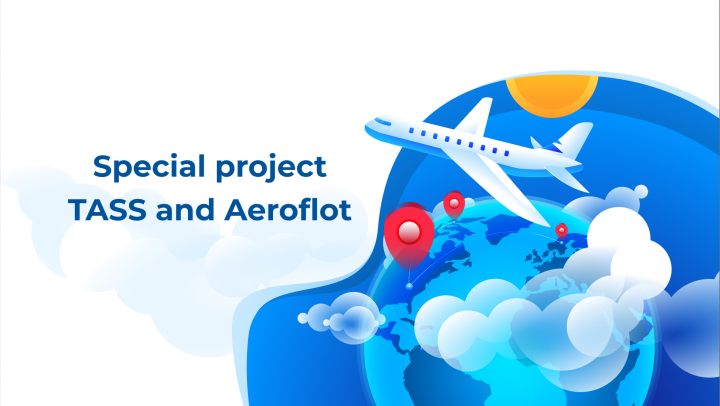 Special project
TASS and Aeroflot